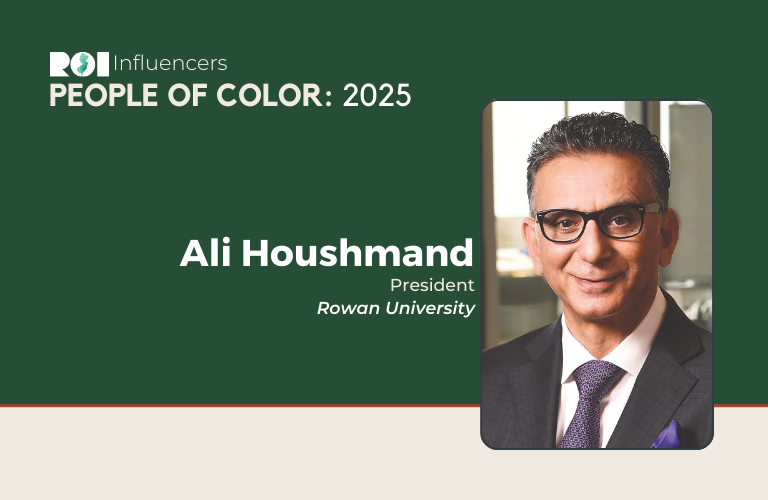 ROI Influencers
PEOPLE OF COLOR: 2025

Ali Houshmand
President
Rowan University